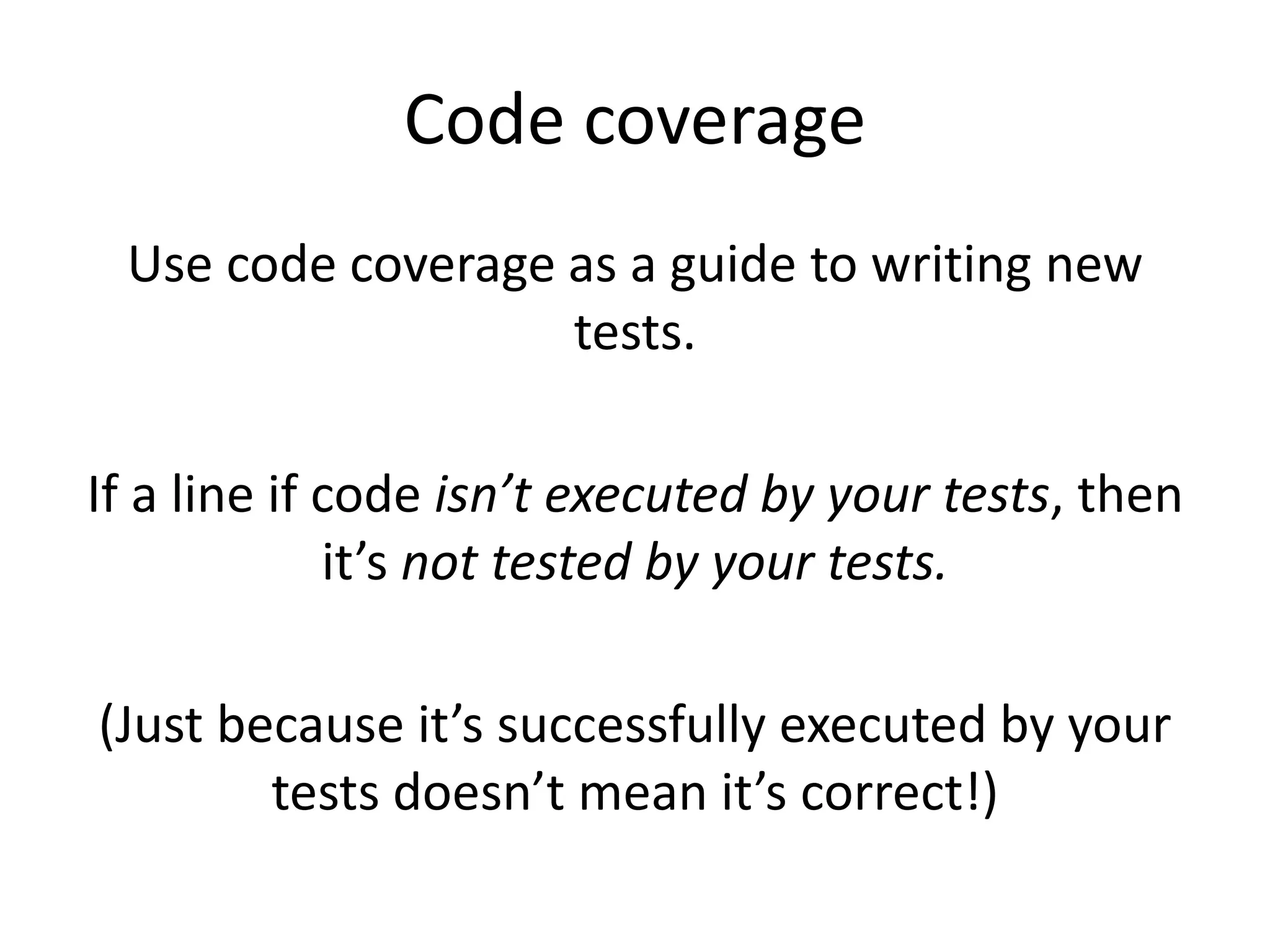 Code coverage

Use code coverage as a guide to writing new tests.

If a line if code isn’t executed by your tests, then it’s not tested by your tests.

(Just because it’s successfully executed by your tests doesn’t mean it’s correct!)